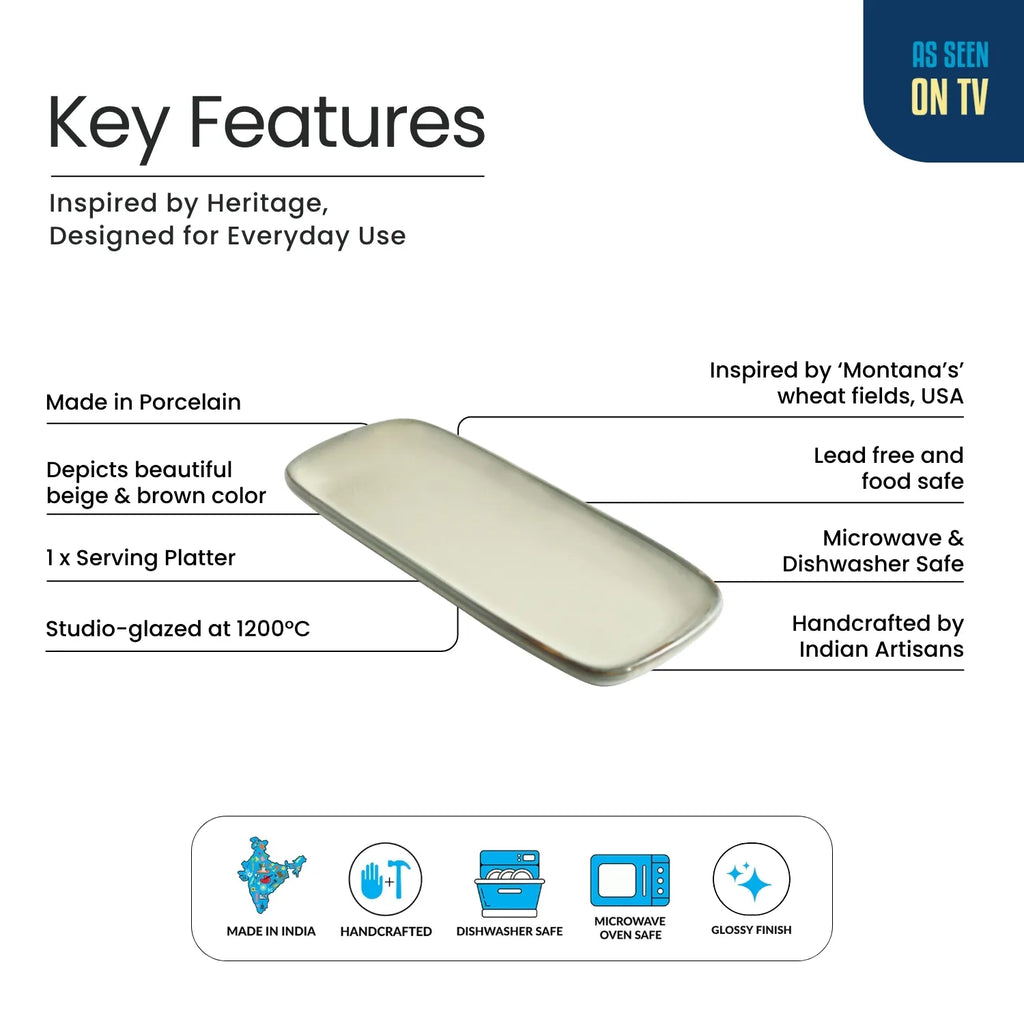 AS SEEN
ON TV

Key Features

Inspired by Heritage,
Designed for Everyday Use

Made in Porcelain

Depicts beautiful beige & brown color

1 x Serving Platter

Studio-glazed at 1200°C

Inspired by 'Montana's' wheat fields, USA

Lead free and food safe

Microwave & Dishwasher Safe

Handcrafted by Indian Artisans

MADE IN INDIA

HANDCRAFTED

DISHWASHER SAFE

MICROWAVE OVEN SAFE

GLOSSY FINISH